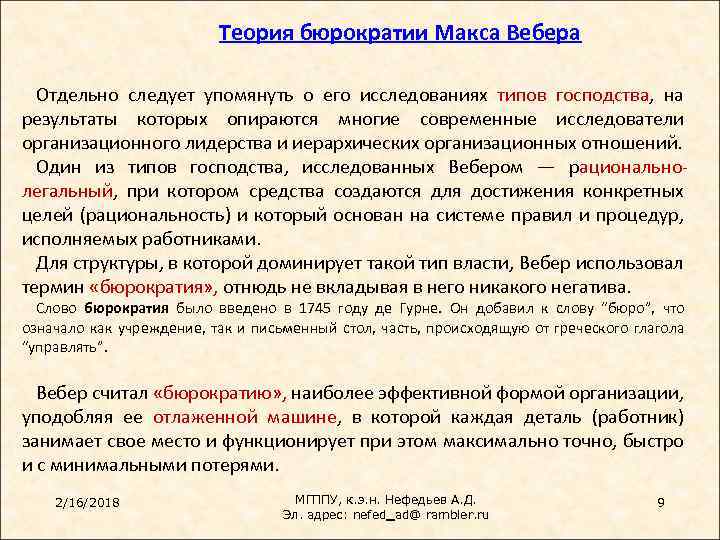 Теория бюрократии Макса Вебера

Отдельно следует упомянуть о его исследованиях типов господства, на результаты которых опираются многие современные исследователи организационного лидерства и иерархических организационных отношений.

Один из типов господства, исследованных Вебером — рационально-легальный, при котором средства создаются для достижения конкретных целей (рациональность) и который основан на системе правил и процедур, исполняемых работниками.

Для структуры, в которой доминирует такой тип власти, Вебер использовал термин «бюрократия», отнюдь не вкладывая в него никакого негатива.

Слово бюрократия было введено в 1745 году де Гурне. Он добавил к слову "бюро", что означало как учреждение, так и письменный стол, часть, происходящую от греческого глагола "управлять".

Вебер считал «бюрократию», наиболее эффективной формой организации, уподобляя ее отлаженной машине, в которой каждая деталь (работник) занимает свое место и функционирует при этом максимально точно, быстро и с минимальными потерями.

2/16/2018

МГППУ, к.э.н. Нефедьев А.Д.
Эл. адрес: nefed_ad@ rambler.ru

9